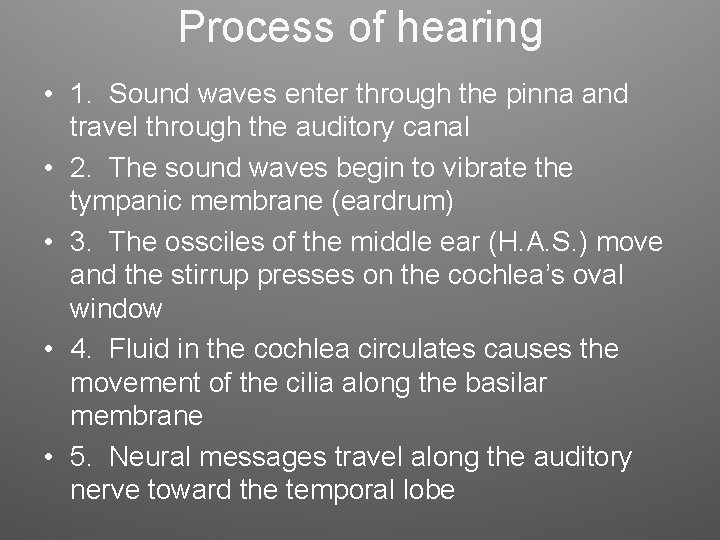 Process of hearing

• 1. Sound waves enter through the pinna and travel through the auditory canal

• 2. The sound waves begin to vibrate the tympanic membrane (eardrum)

• 3. The ossciles of the middle ear (H.A.S.) move and the stirrup presses on the cochlea's oval window

• 4. Fluid in the cochlea circulates causes the movement of the cilia along the basilar membrane

• 5. Neural messages travel along the auditory nerve toward the temporal lobe